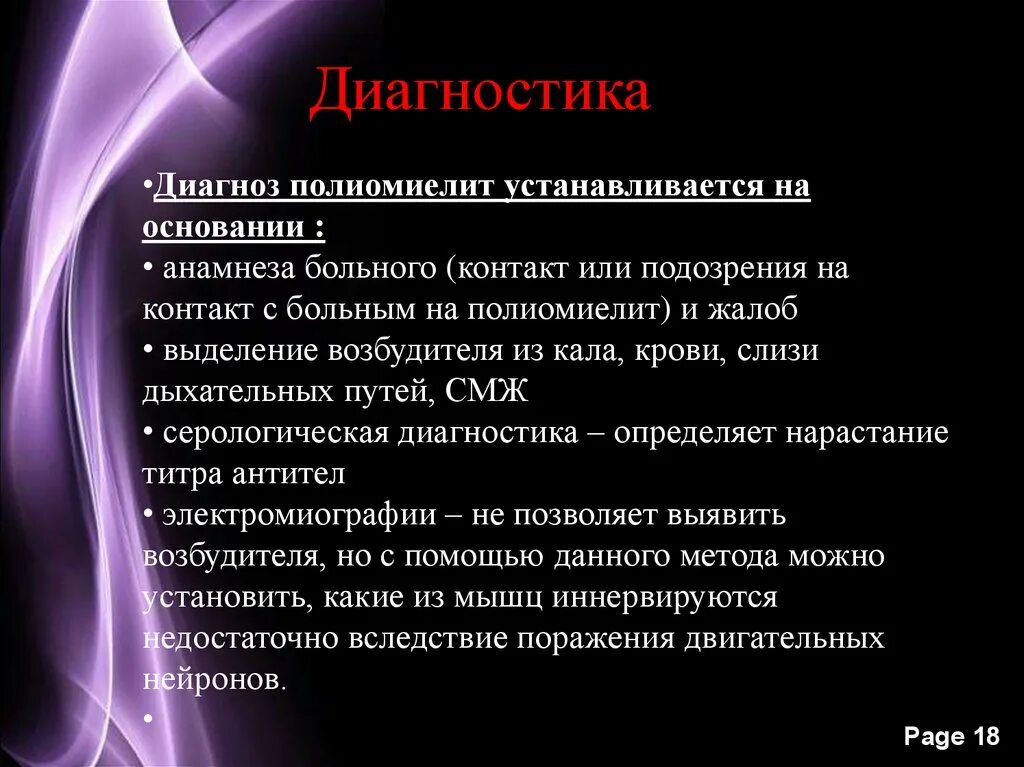 Диагностика

•Диагноз полиомиелит устанавливается на основании :
• анамнеза больного (контакт или подозрения на контакт с больным на полиомиелит) и жалоб
• выделение возбудителя из кала, крови, слизи дыхательных путей, СМЖ
• серологическая диагностика – определяет нарастание титра антител
• электромиографии – не позволяет выявить возбудителя, но с помощью данного метода можно установить, какие из мышц иннервируются недостаточно вследствие поражения двигательных нейронов.
•

Page 18